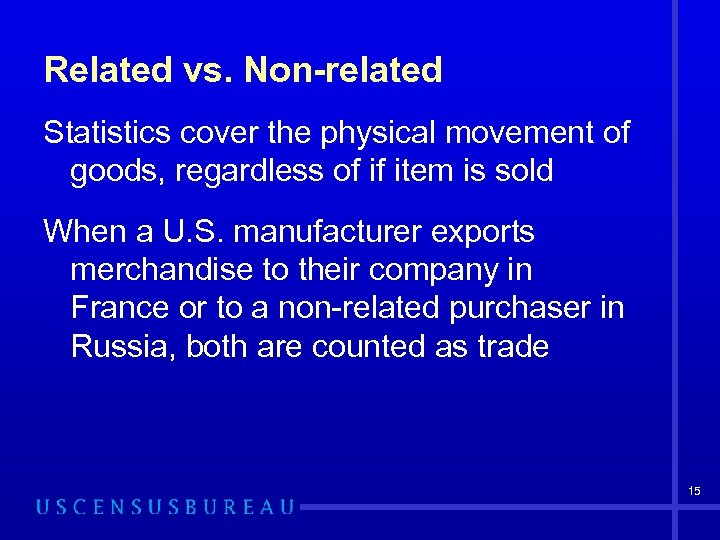 Related vs. Non-related

Statistics cover the physical movement of goods, regardless of if item is sold

When a U.S. manufacturer exports merchandise to their company in France or to a non-related purchaser in Russia, both are counted as trade

15

USCENSUSBUREAU